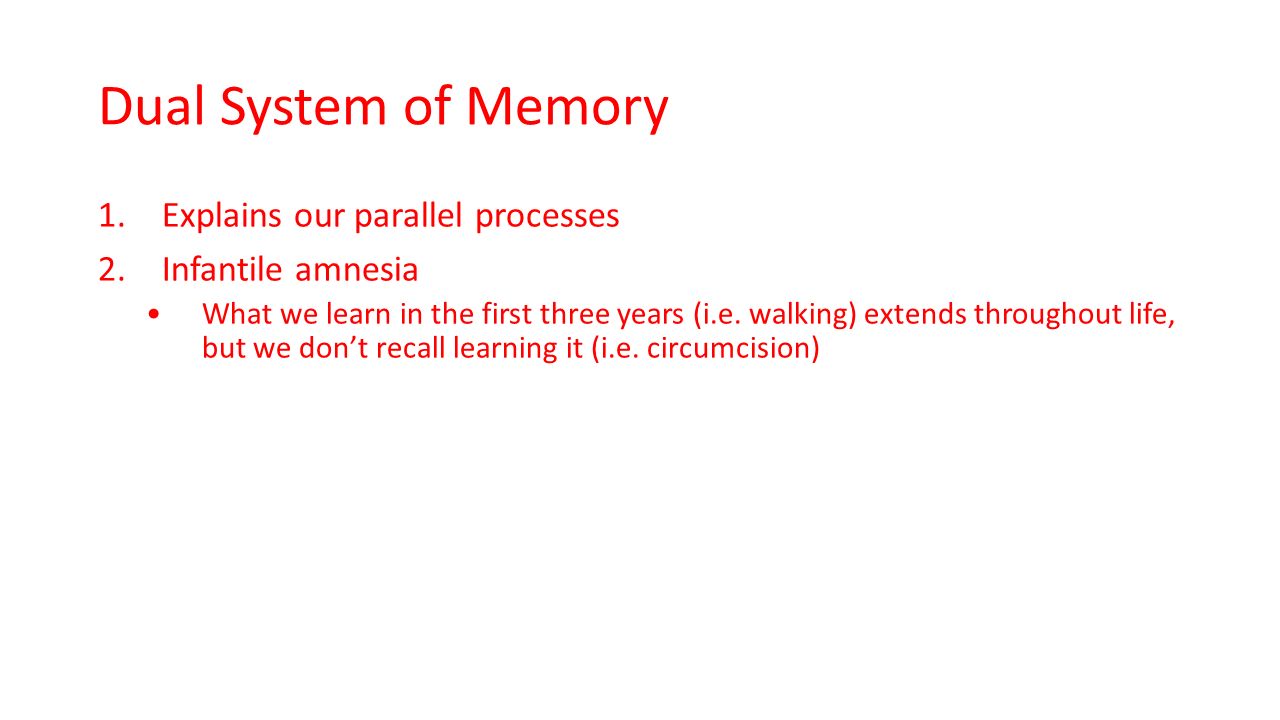 Dual System of Memory

1. Explains our parallel processes
2. Infantile amnesia
• What we learn in the first three years (i.e. walking) extends throughout life, but we don’t recall learning it (i.e. circumcision)